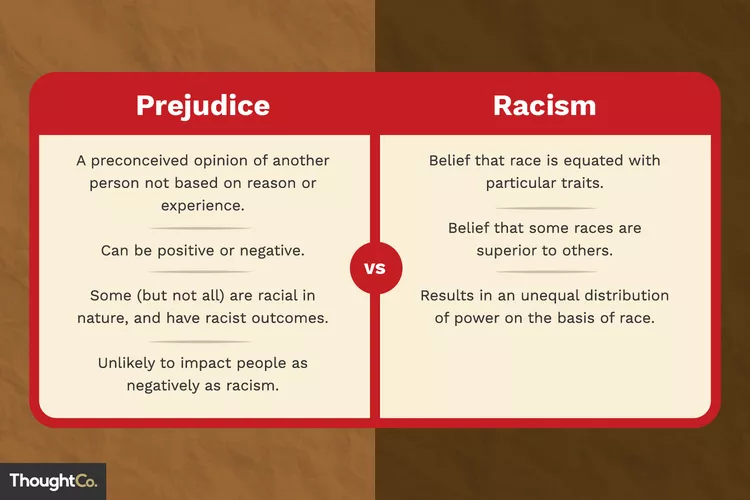 Prejudice

A preconceived opinion of another person not based on reason or experience.

Can be positive or negative.

Some (but not all) are racial in nature, and have racist outcomes.

Unlikely to impact people as negatively as racism.

vs

Racism

Belief that race is equated with particular traits.

Belief that some races are superior to others.

Results in an unequal distribution of power on the basis of race.

ThoughtCo.